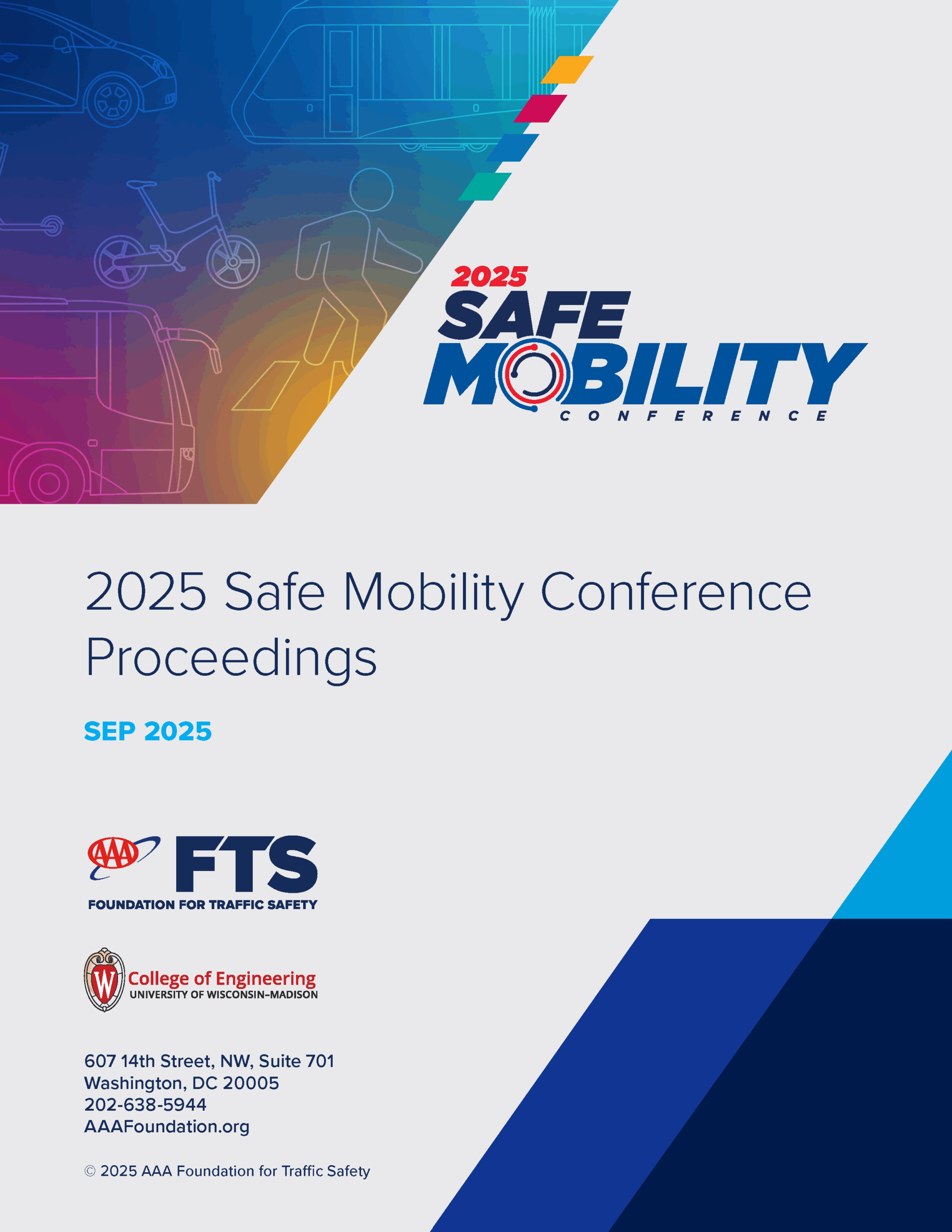 2025
SAFE
MOBILITY
CONFERENCE

2025 Safe Mobility Conference Proceedings

SEP 2025

AAA FTS
FOUNDATION FOR TRAFFIC SAFETY

W
College of Engineering
UNIVERSITY OF WISCONSIN–MADISON

607 14th Street, NW, Suite 701
Washington, DC 20005
202-638-5944
AAAFoundation.org

© 2025 AAA Foundation for Traffic Safety